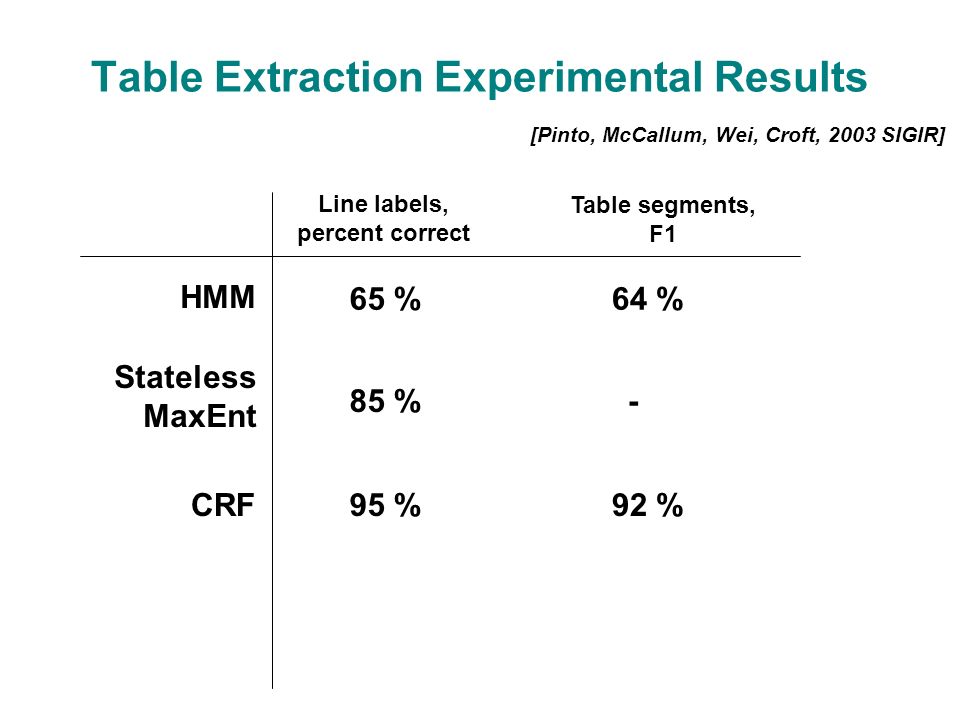 Table Extraction Experimental Results

[Pinto, McCallum, Wei, Croft, 2003 SIGIR]

| | Line labels, percent correct | Table segments, F1 |
|---|---|---|
| HMM | 65 % | 64 % |
| Stateless MaxEnt | 85 % | - |
| CRF | 95 % | 92 % |